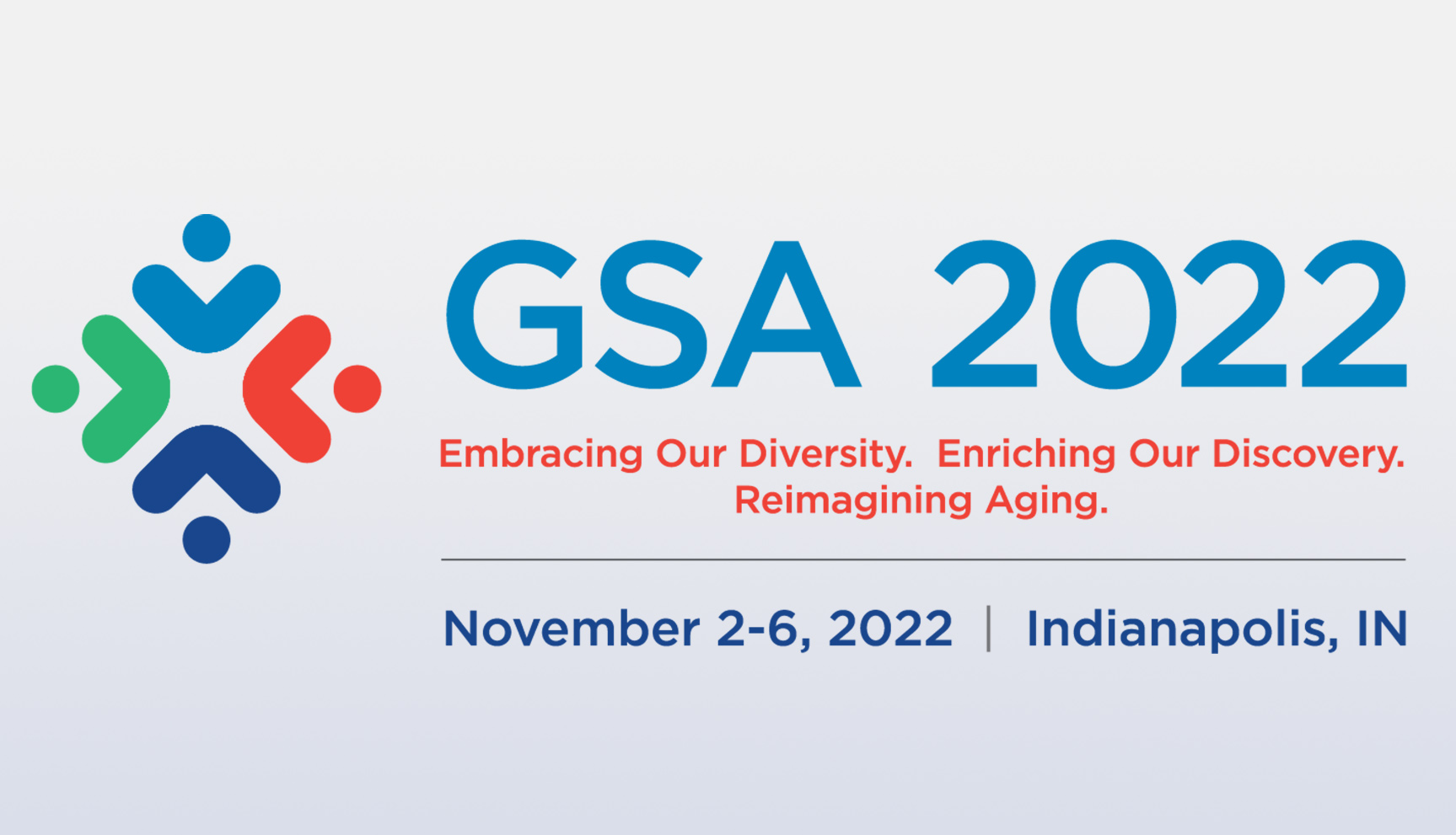 GSA 2022

Embracing Our Diversity. Enriching Our Discovery. Reimagining Aging.

November 2-6, 2022 | Indianapolis, IN